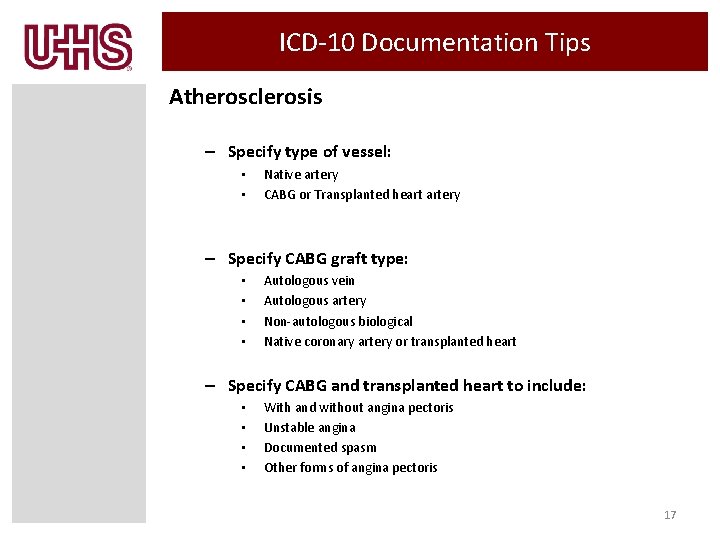 UHS

ICD-10 Documentation Tips

Atherosclerosis

– Specify type of vessel:
• Native artery
• CABG or Transplanted heart artery

– Specify CABG graft type:
• Autologous vein
• Autologous artery
• Non-autologous biological
• Native coronary artery or transplanted heart

– Specify CABG and transplanted heart to include:
• With and without angina pectoris
• Unstable angina
• Documented spasm
• Other forms of angina pectoris

17